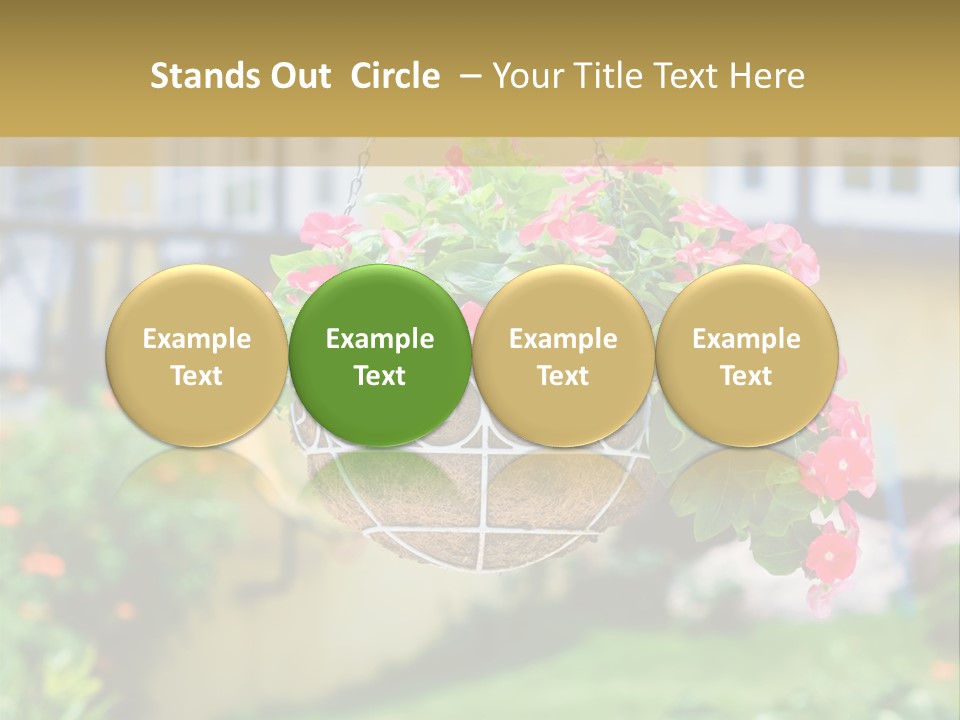 Stands Out Circle – Your Title Text Here

Example Text

Example Text

Example Text

Example Text